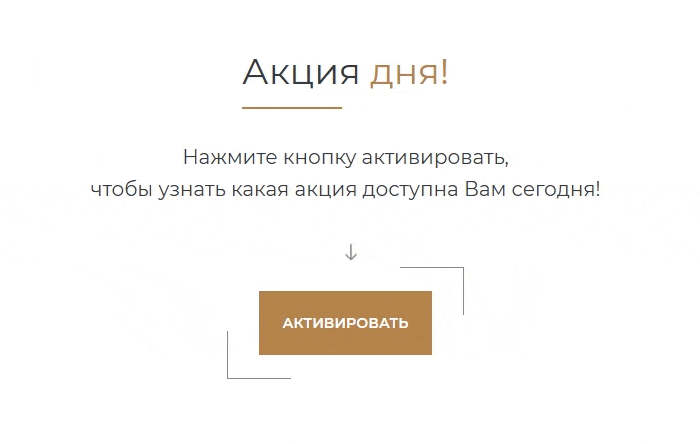 Акция дня!

Нажмите кнопку активировать,
чтобы узнать какая акция доступна Вам сегодня!

↓

АКТИВИРОВАТЬ